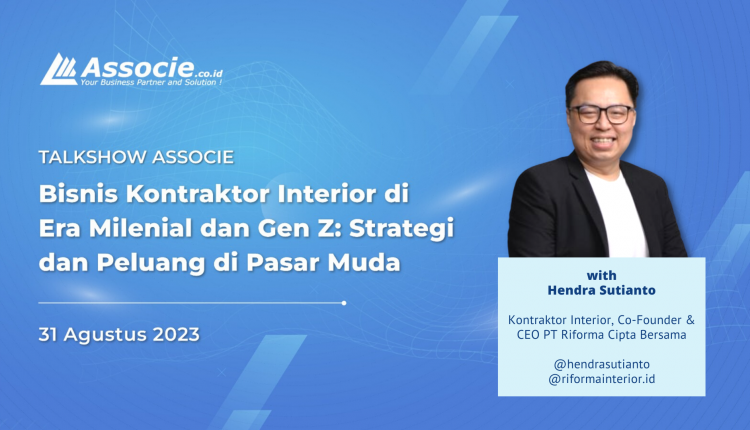 Associe.co.id
Your Business Partner and Solution !

TALKSHOW ASSOCIE

Bisnis Kontraktor Interior di Era Milenial dan Gen Z: Strategi dan Peluang di Pasar Muda

31 Agustus 2023

with
Hendra Sutianto

Kontraktor Interior, Co-Founder & CEO PT Riforma Cipta Bersama

@hendrasutianto
@riformainterior.id